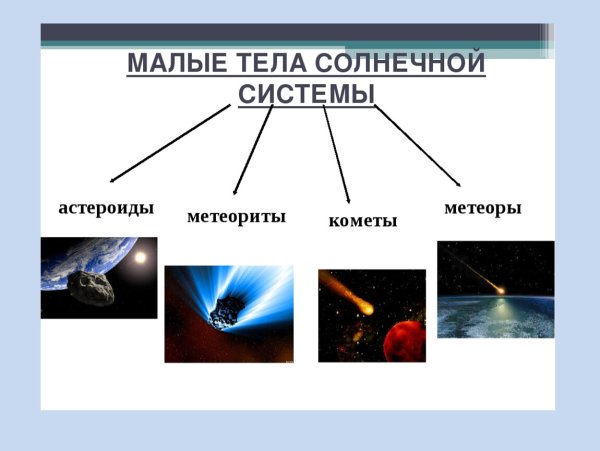 МАЛЫЕ ТЕЛА СОЛНЕЧНОЙ СИСТЕМЫ

астероиды

метеориты

кометы

метеоры